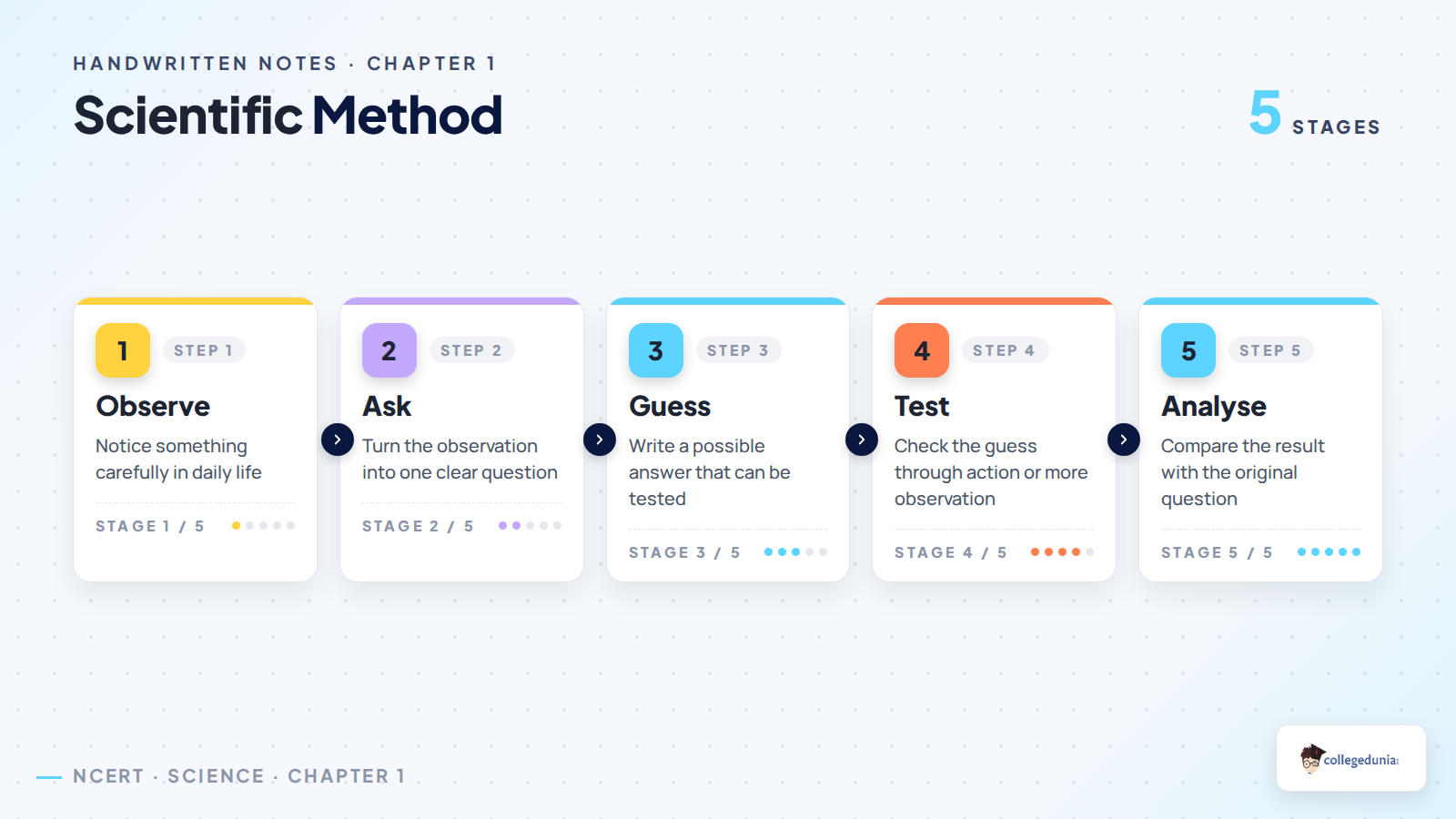 HANDWRITTEN NOTES · CHAPTER 1

Scientific Method

5 STAGES

1 STEP 1

Observe

Notice something carefully in daily life

STAGE 1 / 5

2 STEP 2

Ask

Turn the observation into one clear question

STAGE 2 / 5

3 STEP 3

Guess

Write a possible answer that can be tested

STAGE 3 / 5

4 STEP 4

Test

Check the guess through action or more observation

STAGE 4 / 5

5 STEP 5

Analyse

Compare the result with the original question

STAGE 5 / 5

NCERT · SCIENCE · CHAPTER 1

collegedunia